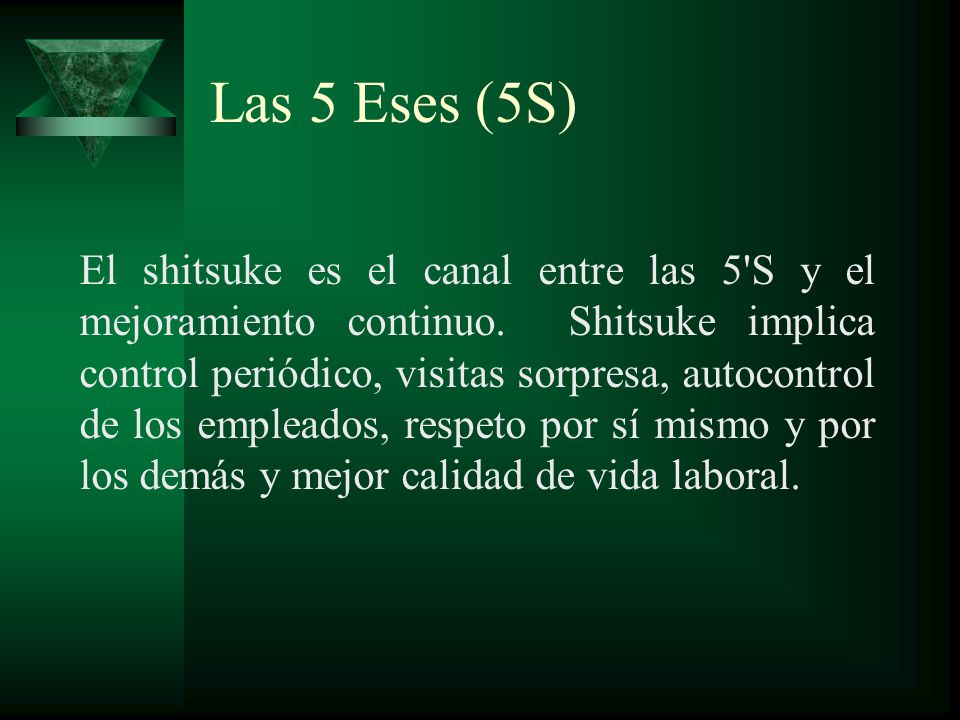 Las 5 Eses (5S)

El shitsuke es el canal entre las 5'S y el mejoramiento continuo. Shitsuke implica control periódico, visitas sorpresa, autocontrol de los empleados, respeto por sí mismo y por los demás y mejor calidad de vida laboral.